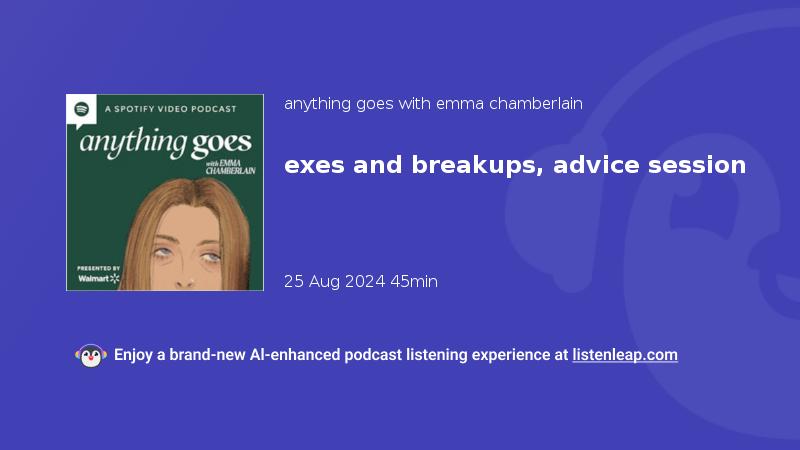 A SPOTIFY VIDEO PODCAST
anything goes
with EMMA CHAMBERLAIN
PRESENTED BY
Walmart

anything goes with emma chamberlain

exes and breakups, advice session

25 Aug 2024 45min

Enjoy a brand-new AI-enhanced podcast listening experience at listenleap.com